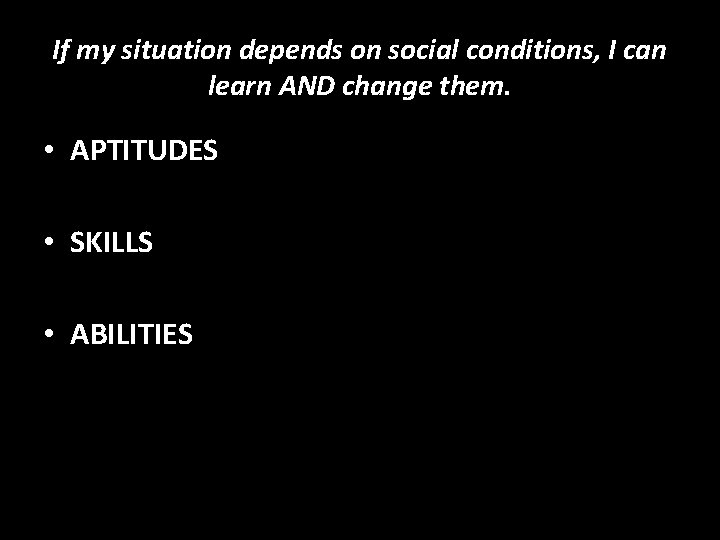 If my situation depends on social conditions, I can learn AND change them.

• APTITUDES

• SKILLS

• ABILITIES